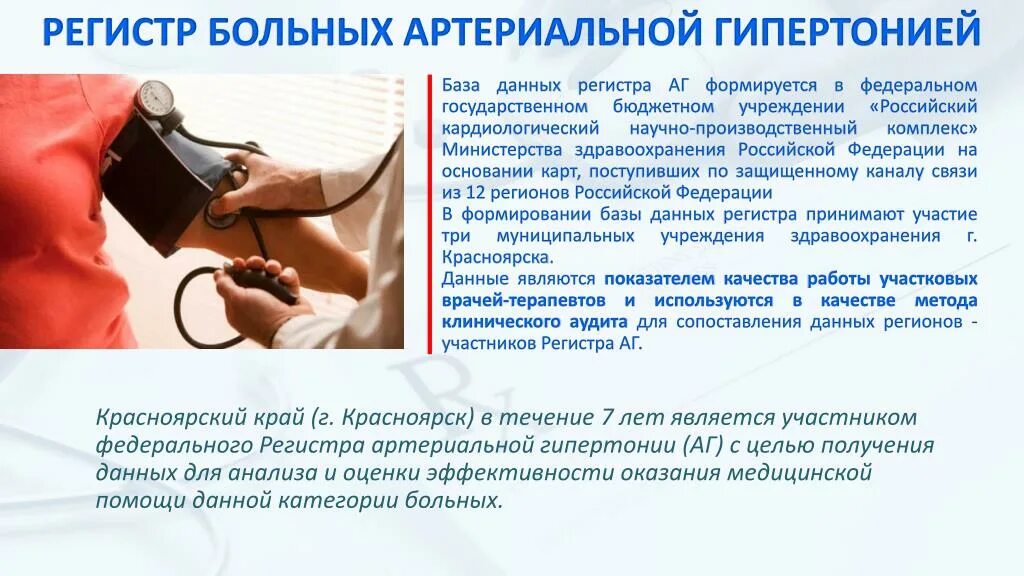 РЕГИСТР БОЛЬНЫХ АРТЕРИАЛЬНОЙ ГИПЕРТОНИЕЙ

База данных регистра АГ формируется в федеральном государственном бюджетном учреждении «Российский кардиологический научно-производственный комплекс» Министерства здравоохранения Российской Федерации на основании карт, поступивших по защищенному каналу связи из 12 регионов Российской Федерации

В формировании базы данных регистра принимают участие три муниципальных учреждения здравоохранения г. Красноярска.

Данные являются показателем качества работы участковых врачей-терапевтов и используются в качестве метода клинического аудита для сопоставления данных регионов - участников Регистра АГ.

Красноярский край (г. Красноярск) в течение 7 лет является участником федерального Регистра артериальной гипертонии (АГ) с целью получения данных для анализа и оценки эффективности оказания медицинской помощи данной категории больных.